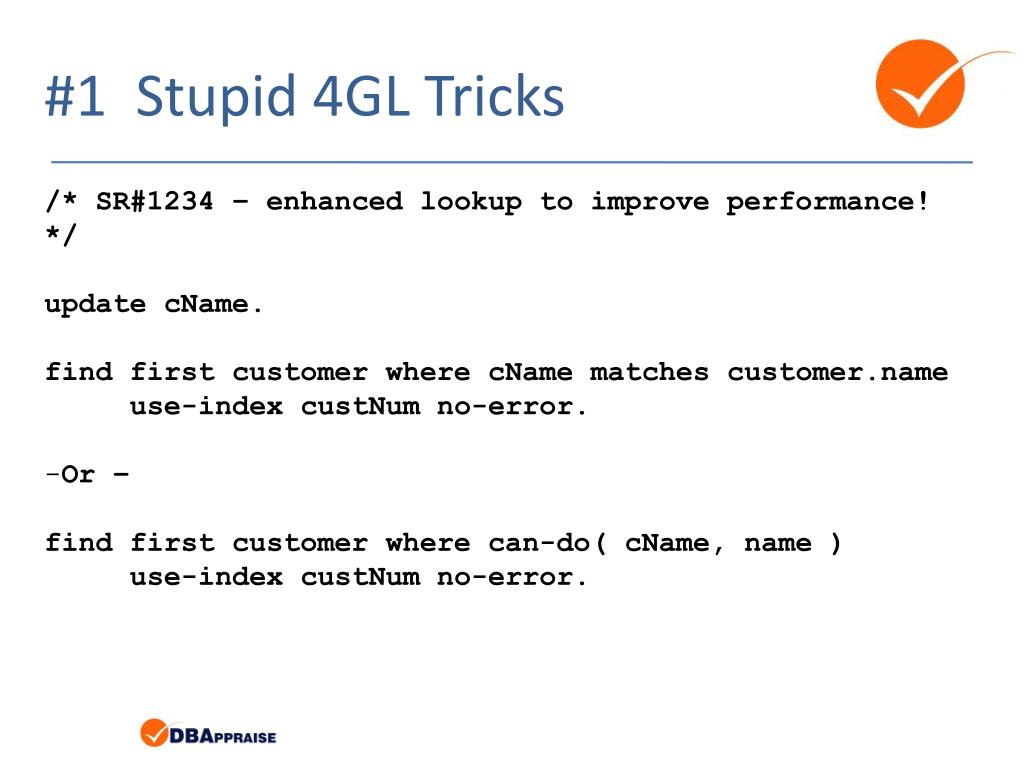 #1 Stupid 4GL Tricks

/* SR#1234 – enhanced lookup to improve performance! */

update cName.

find first customer where cName matches customer.name
use-index custNum no-error.

-Or –

find first customer where can-do( cName, name )
use-index custNum no-error.

DBAPPRAISE